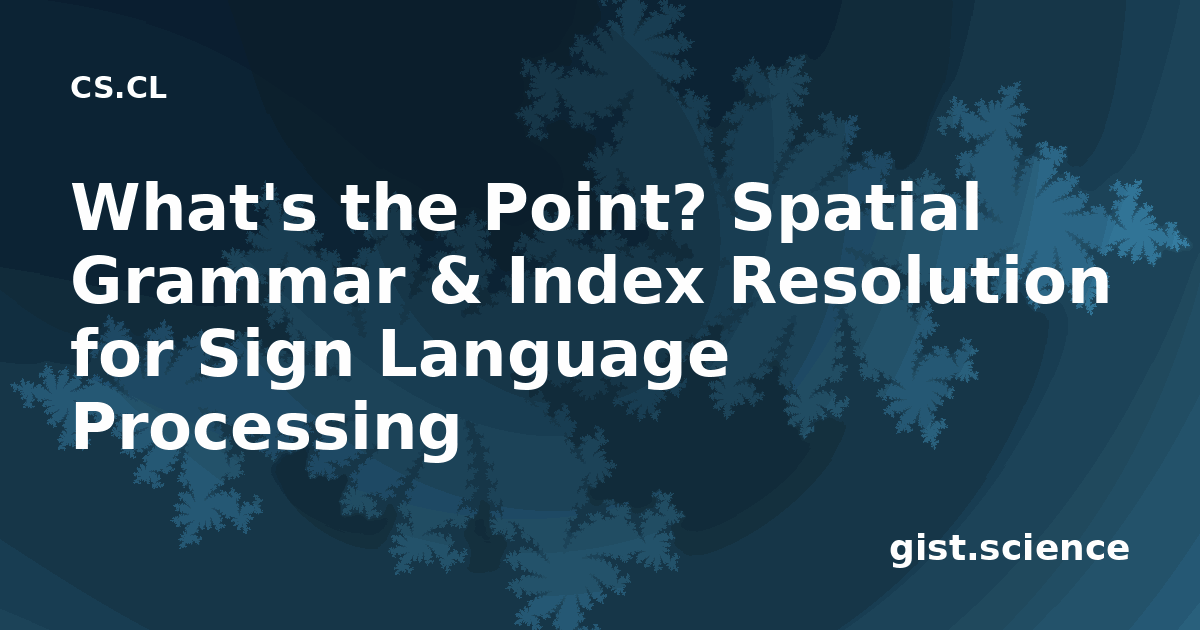 CS.CL

What's the Point? Spatial Grammar & Index Resolution for Sign Language Processing

gist.science